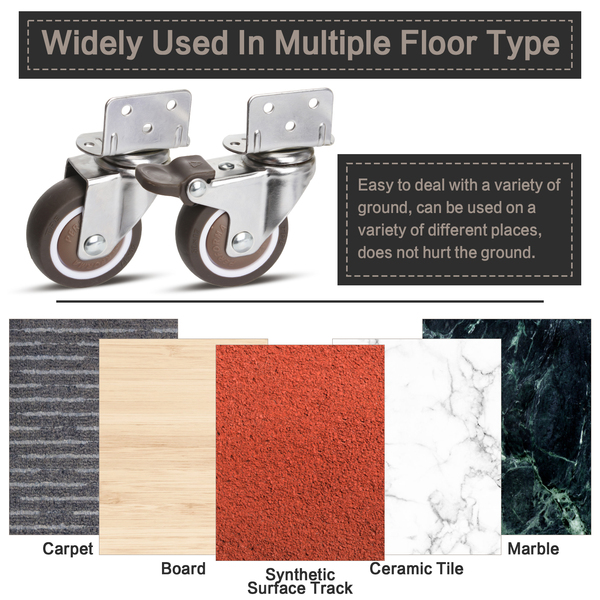 Widely Used In Multiple Floor Type

Easy to deal with a variety of ground, can be used on a variety of different places, does not hurt the ground.

Carpet

Board

Synthetic Surface Track

Ceramic Tile

Marble